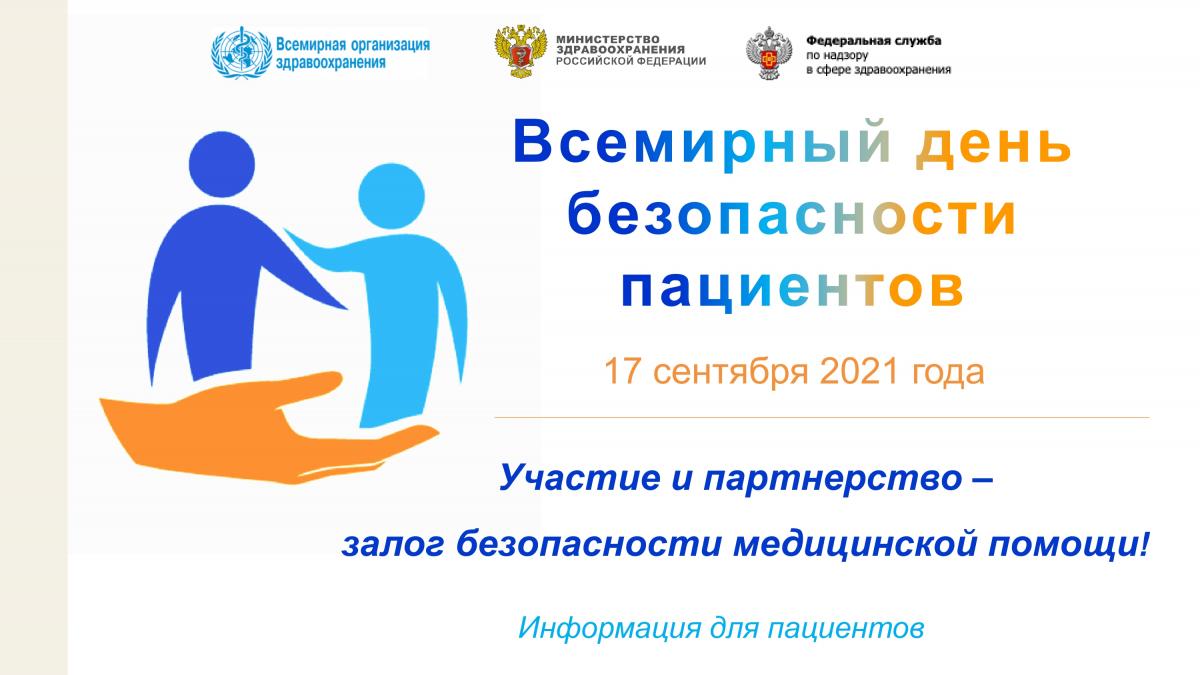 Всемирная организация здравоохранения

МИНИСТЕРСТВО ЗДРАВООХРАНЕНИЯ РОССИЙСКОЙ ФЕДЕРАЦИИ

Федеральная служба по надзору в сфере здравоохранения

Всемирный день безопасности пациентов

17 сентября 2021 года

Участие и партнерство – залог безопасности медицинской помощи!

Информация для пациентов